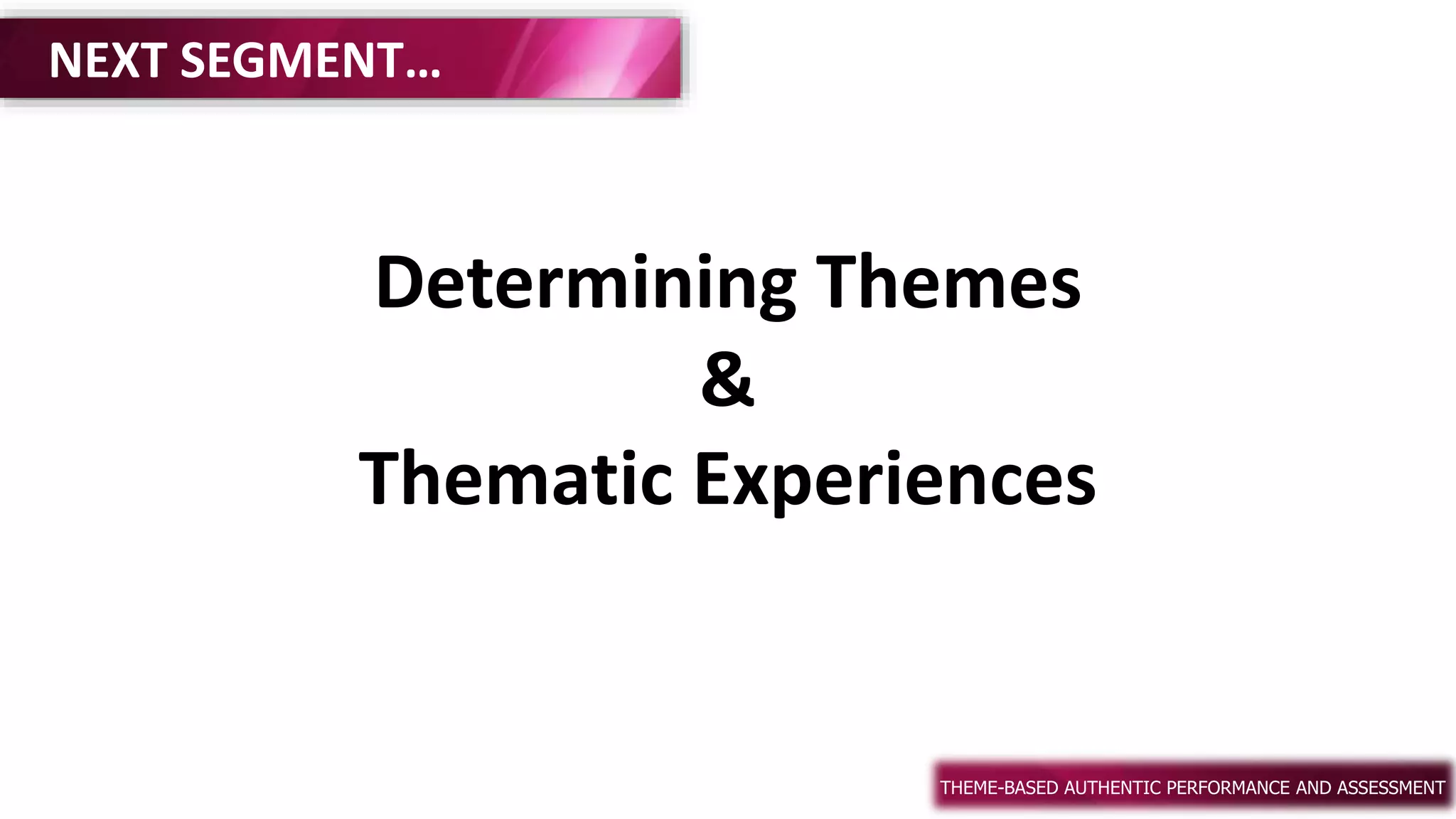 NEXT SEGMENT…

Determining Themes
&
Thematic Experiences

THEME-BASED AUTHENTIC PERFORMANCE AND ASSESSMENT